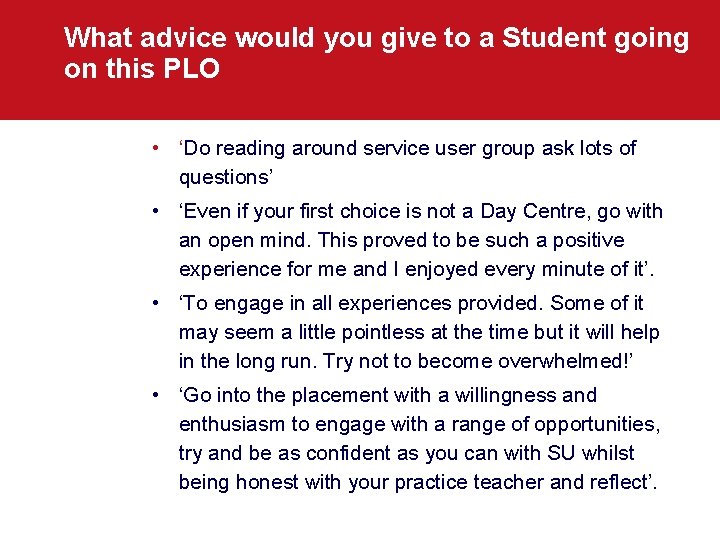 What advice would you give to a Student going on this PLO

• ‘Do reading around service user group ask lots of questions’
• ‘Even if your first choice is not a Day Centre, go with an open mind. This proved to be such a positive experience for me and I enjoyed every minute of it’.
• ‘To engage in all experiences provided. Some of it may seem a little pointless at the time but it will help in the long run. Try not to become overwhelmed!’
• ‘Go into the placement with a willingness and enthusiasm to engage with a range of opportunities, try and be as confident as you can with SU whilst being honest with your practice teacher and reflect’.